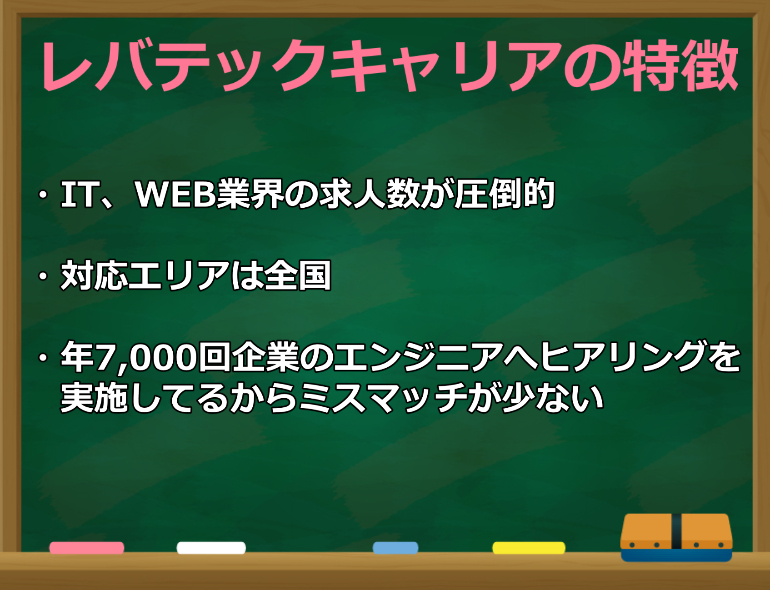 レバテックキャリアの特徴

・IT、WEB業界の求人数が圧倒的

・対応エリアは全国

・年7,000回企業のエンジニアへヒアリングを実施してるからミスマッチが少ない